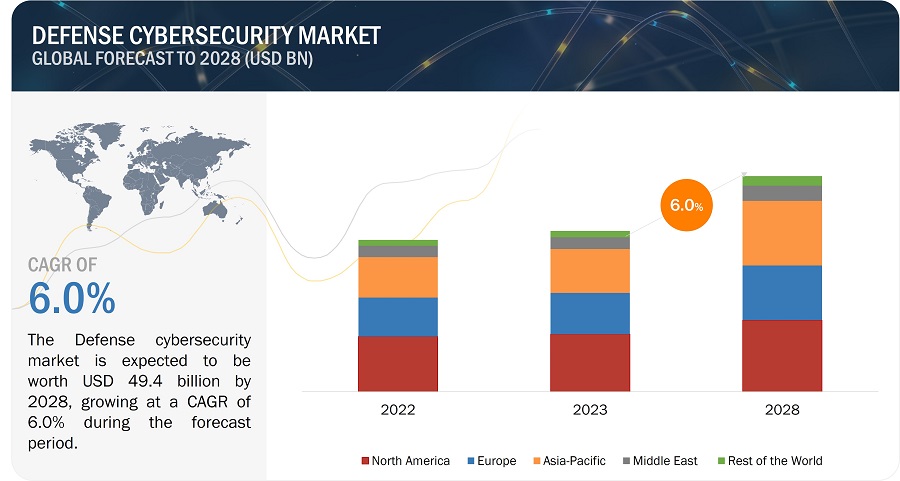 DEFENSE CYBERSECURITY MARKET
GLOBAL FORECAST TO 2028 (USD BN)

CAGR OF
6.0%

The Defense cybersecurity market is expected to be worth USD 49.4 billion by 2028, growing at a CAGR of 6.0% during the forecast period.

6.0%

2022
2023
2028

North America Europe Asia-Pacific Middle East Rest of the World